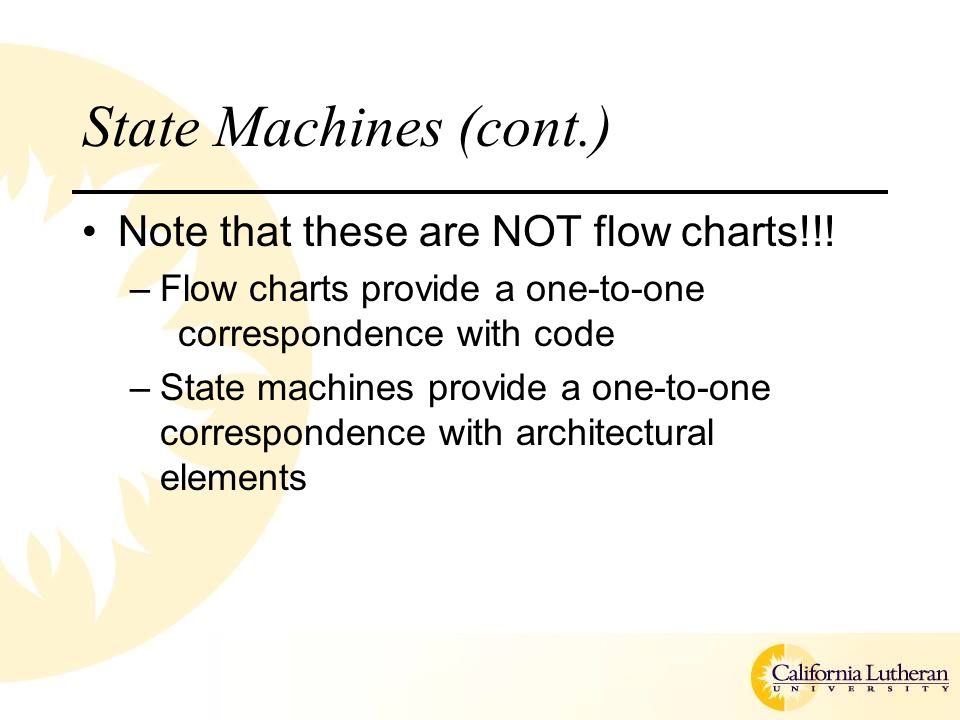 State Machines (cont.)

• Note that these are NOT flow charts!!!

– Flow charts provide a one-to-one correspondence with code

– State machines provide a one-to-one correspondence with architectural elements

California Lutheran
UNIVERSITY